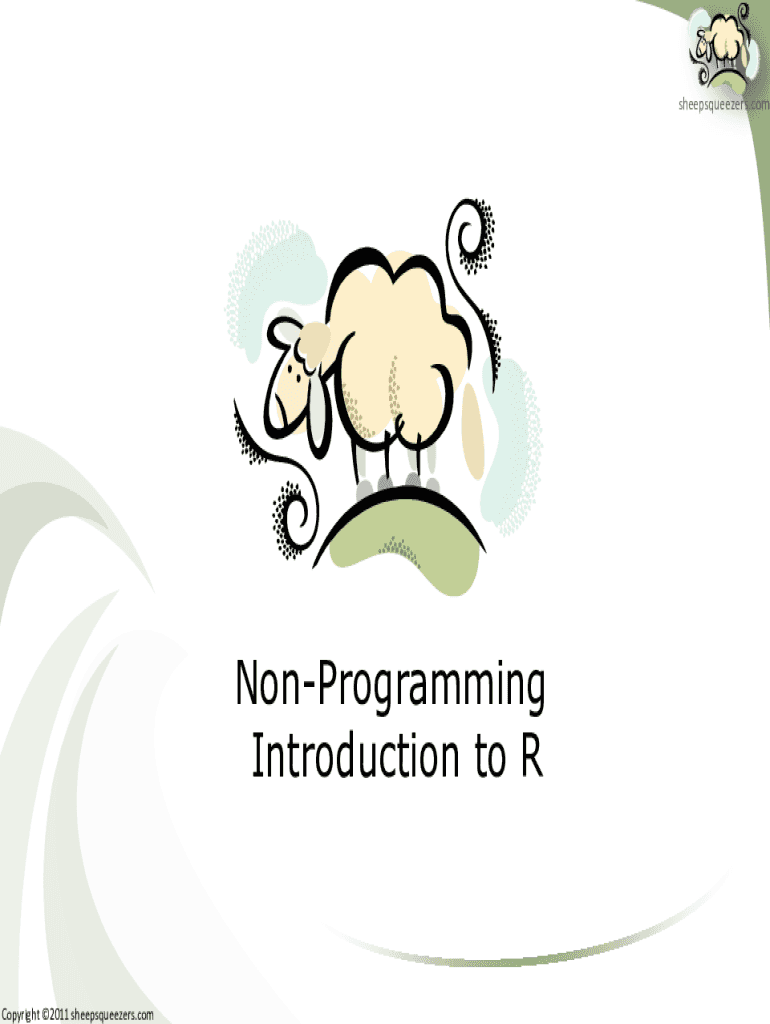 sheepsqueezers.com

Non-Programming
Introduction to R

Copyright ©2011 sheepsqueezers.com